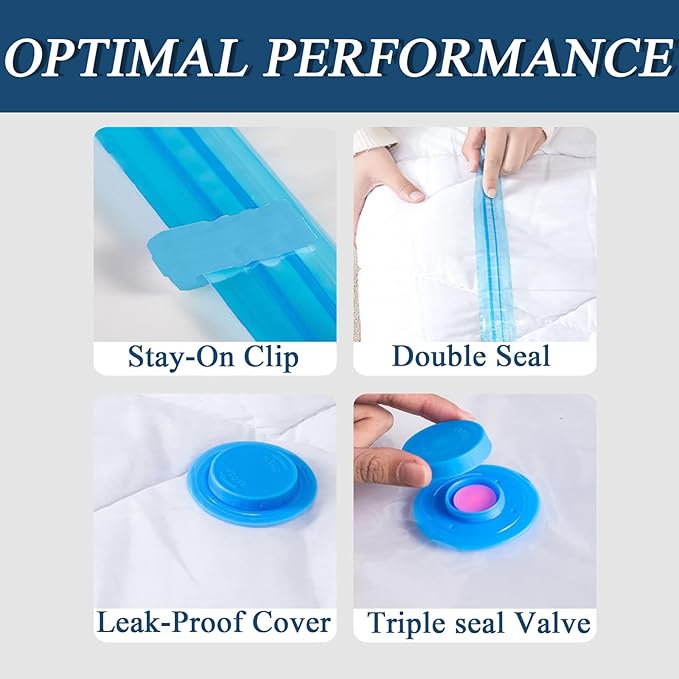 OPTIMAL PERFORMANCE

Stay-On Clip

Double Seal

Leak-Proof Cover

Triple seal Valve